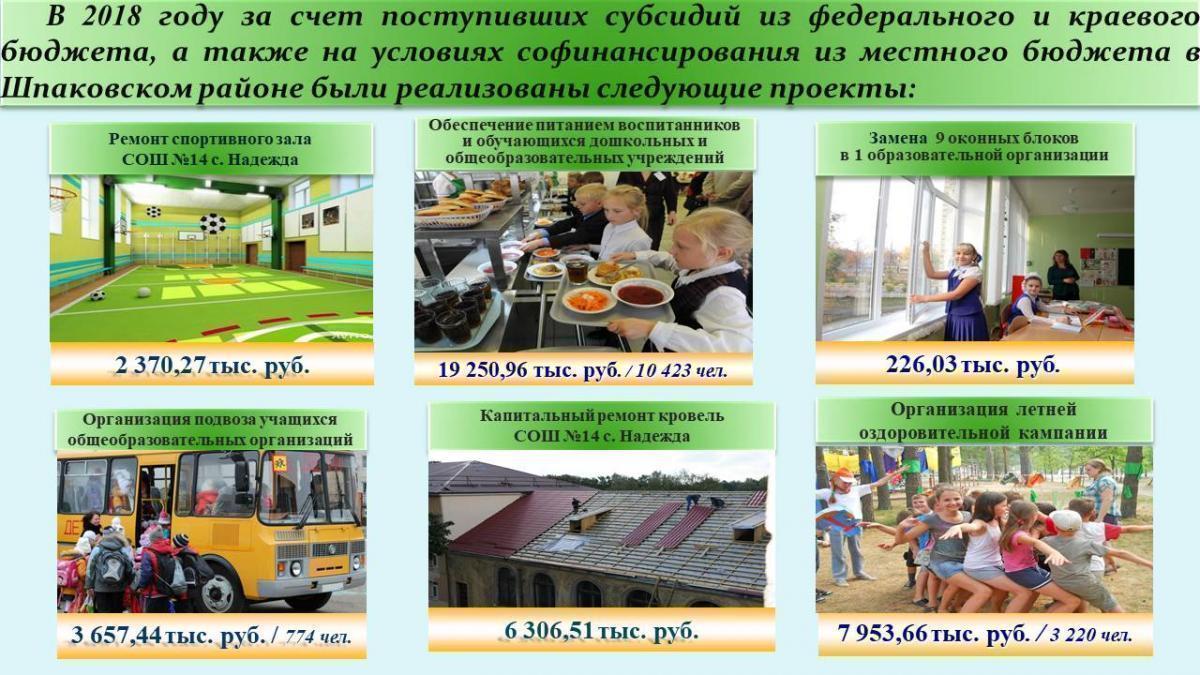 В 2018 году за счет поступивших субсидий из федерального и краевого бюджета, а также на условиях софинансирования из местного бюджета в Шпаковском районе были реализованы следующие проекты:

Ремонт спортивного зала СОШ №14 с. Надежда

2 370,27 тыс. руб.

Обеспечение питанием воспитанников и обучающихся дошкольных и общеобразовательных учреждений

19 250,96 тыс. руб. / 10 423 чел.

Замена 9 оконных блоков в 1 образовательной организации

226,03 тыс. руб.

Организация подвоза учащихся общеобразовательных организаций

3 657,44 тыс. руб. / 774 чел.

Капитальный ремонт кровель СОШ №14 с. Надежда

6 306,51 тыс. руб.

Организация летней оздоровительной кампании

7 953,66 тыс. руб. / 3 220 чел.